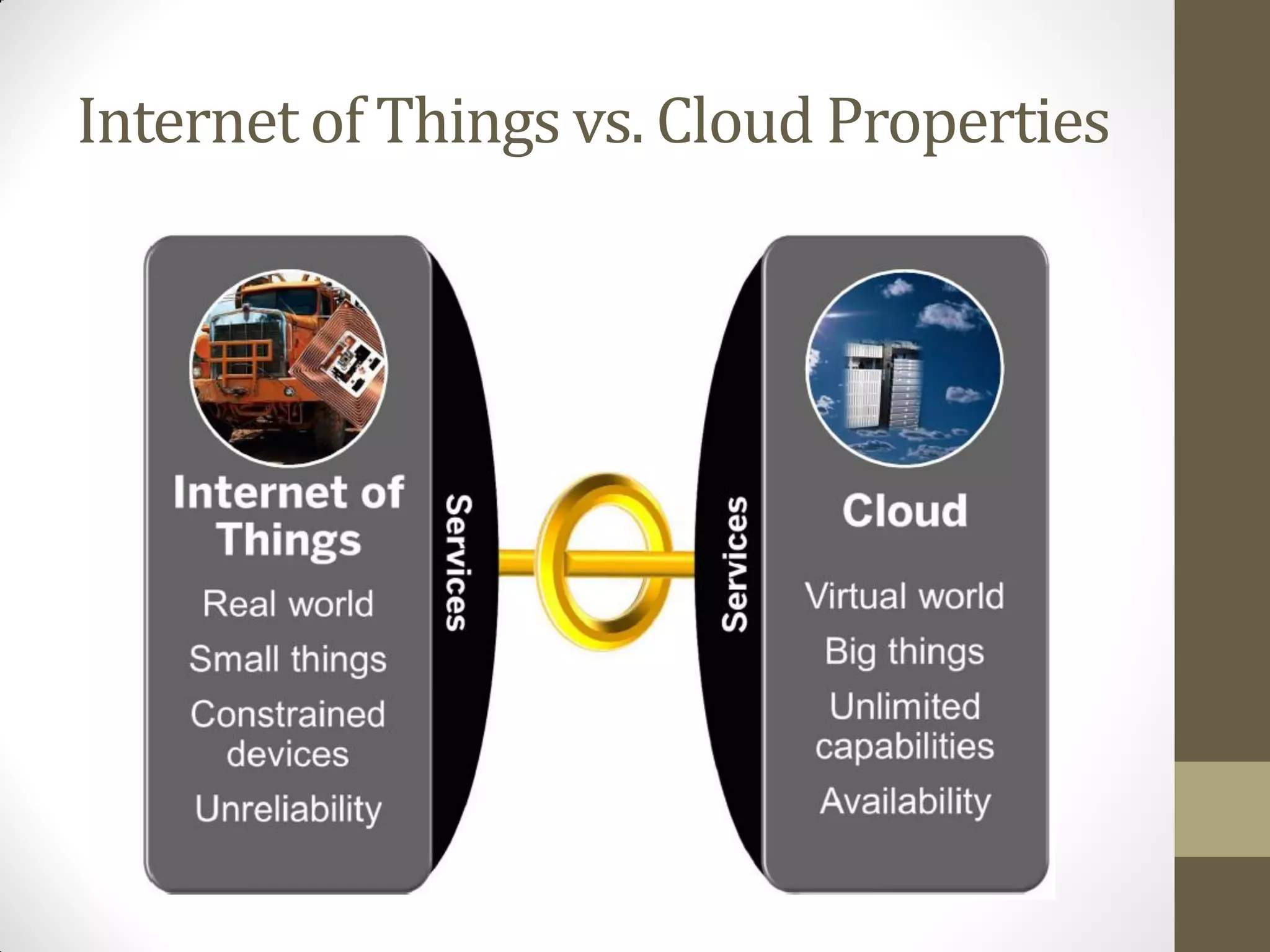 Internet of Things vs. Cloud Properties

Internet of Things

Real world

Small things

Constrained devices

Unreliability

Services

Services

Cloud

Virtual world

Big things

Unlimited capabilities

Availability